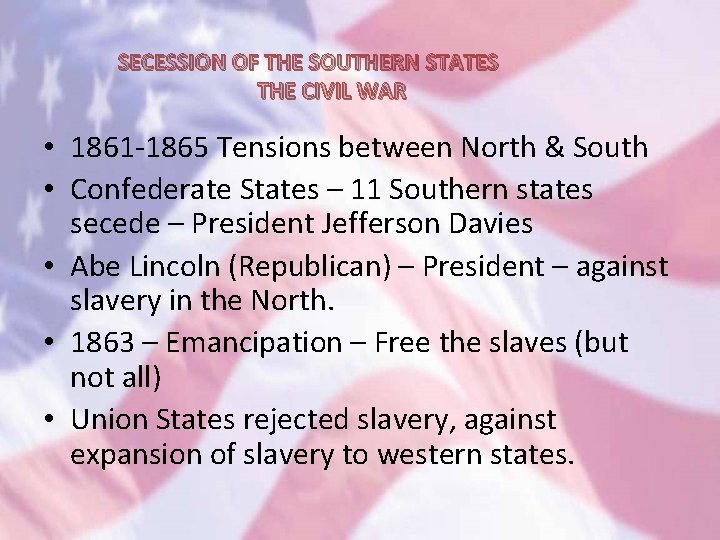 SECESSION OF THE SOUTHERN STATES
THE CIVIL WAR

• 1861-1865 Tensions between North & South
• Confederate States – 11 Southern states secede – President Jefferson Davies
• Abe Lincoln (Republican) – President – against slavery in the North.
• 1863 – Emancipation – Free the slaves (but not all)
• Union States rejected slavery, against expansion of slavery to western states.